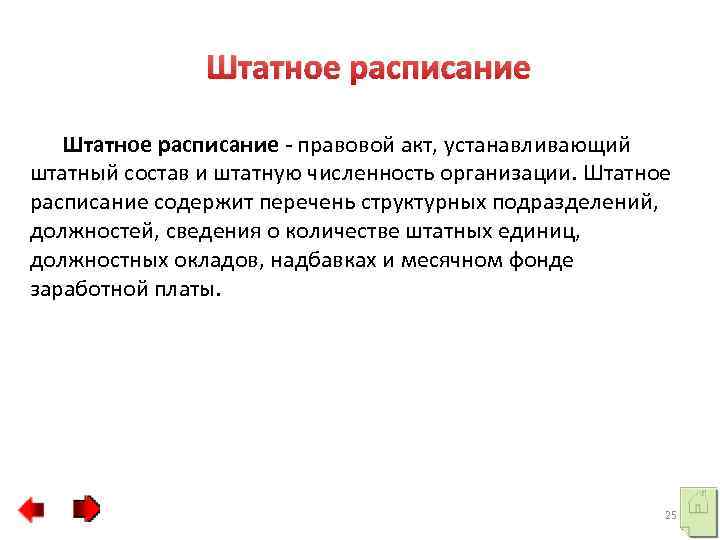 Штатное расписание

Штатное расписание - правовой акт, устанавливающий штатный состав и штатную численность организации. Штатное расписание содержит перечень структурных подразделений, должностей, сведения о количестве штатных единиц, должностных окладов, надбавках и месячном фонде заработной платы.

25